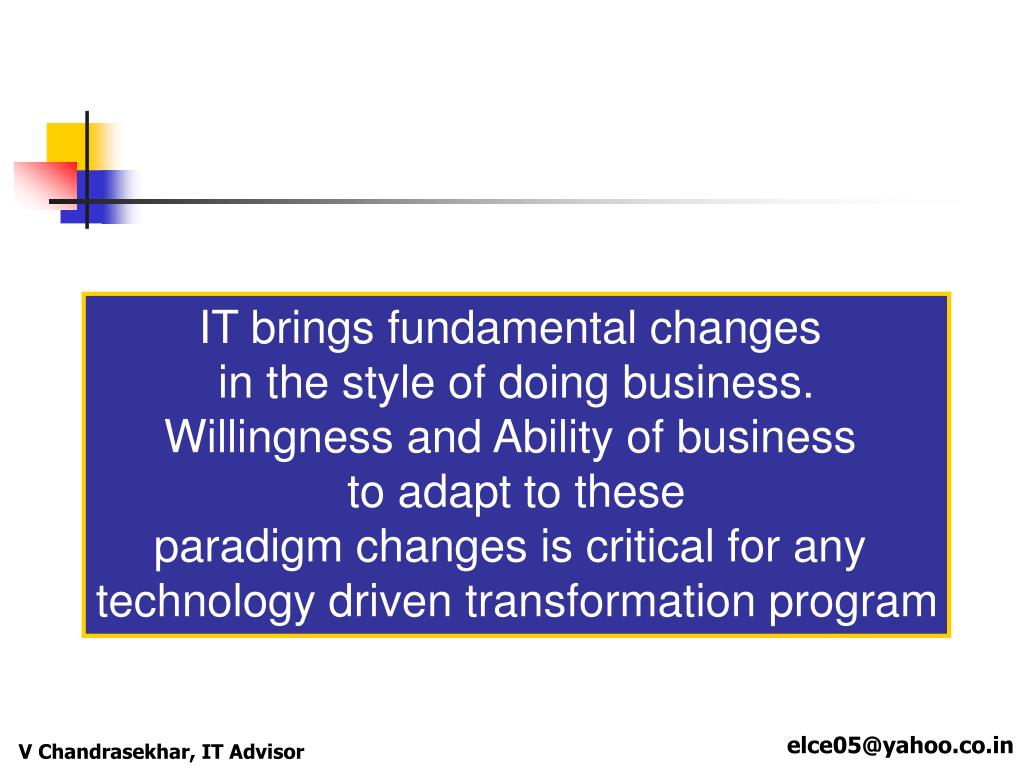 IT brings fundamental changes
in the style of doing business.
Willingness and Ability of business
to adapt to these
paradigm changes is critical for any
technology driven transformation program

V Chandrasekhar, IT Advisor

elce05@yahoo.co.in